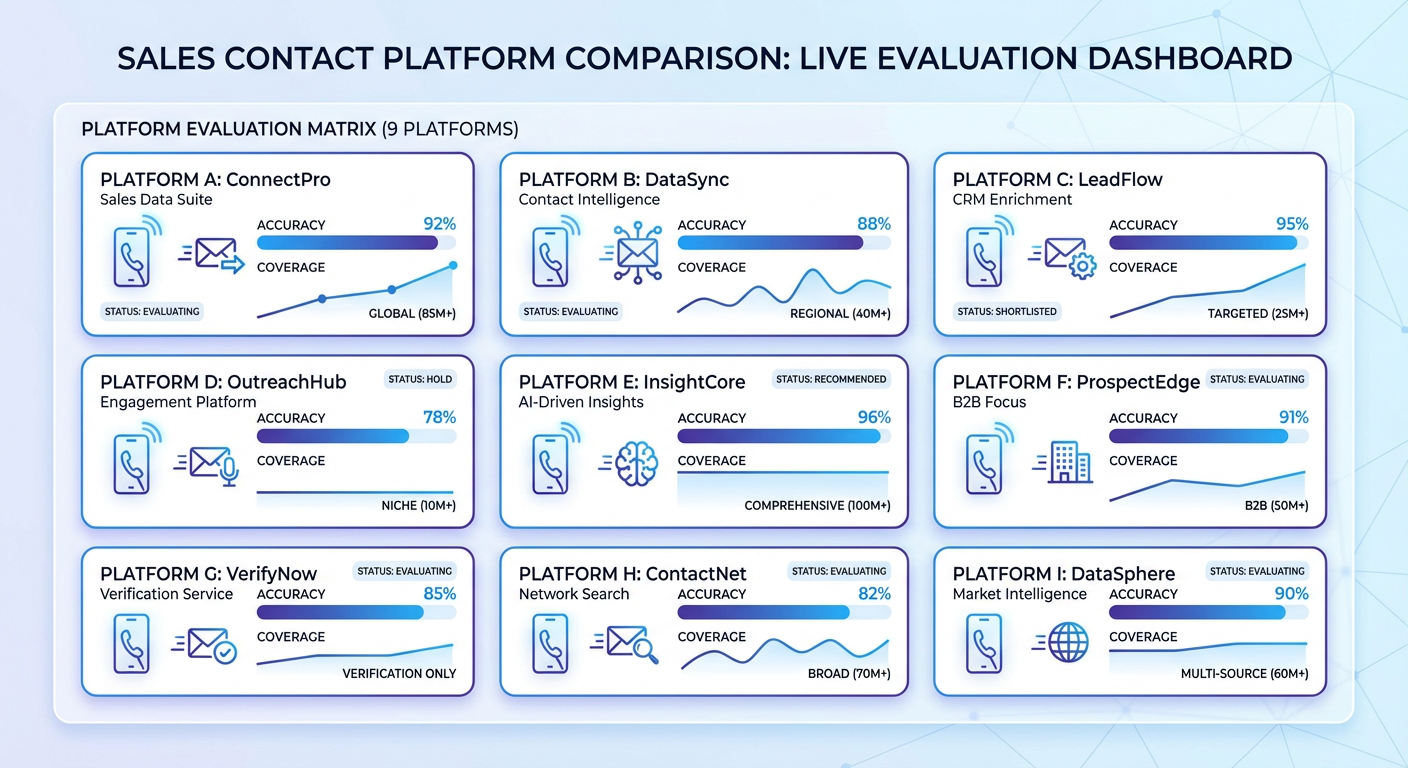 SALES CONTACT PLATFORM COMPARISON: LIVE EVALUATION DASHBOARD

PLATFORM EVALUATION MATRIX (9 PLATFORMS)

PLATFORM A: ConnectPro
Sales Data Suite
ACCURACY 92%
COVERAGE
STATUS: EVALUATING
GLOBAL (85M+)

PLATFORM B: DataSync
Contact Intelligence
ACCURACY 88%
COVERAGE
STATUS: EVALUATING
REGIONAL (40M+)

PLATFORM C: LeadFlow
CRM Enrichment
ACCURACY 95%
COVERAGE
STATUS: SHORTLISTED
TARGETED (25M+)

PLATFORM D: OutreachHub
STATUS: HOLD
Engagement Platform
ACCURACY 78%
COVERAGE
NICHE (10M+)

PLATFORM E: InsightCore
STATUS: RECOMMENDED
AI-Driven Insights
ACCURACY 96%
COVERAGE
COMPREHENSIVE (100M+)

PLATFORM F: ProspectEdge
STATUS: EVALUATING
B2B Focus
ACCURACY 91%
COVERAGE
B2B (50M+)

PLATFORM G: VerifyNow
STATUS: EVALUATING
Verification Service
ACCURACY 85%
COVERAGE
VERIFICATION ONLY

PLATFORM H: ContactNet
STATUS: EVALUATING
Network Search
ACCURACY 82%
COVERAGE
BROAD (70M+)

PLATFORM I: DataSphere
STATUS: EVALUATING
Market Intelligence
ACCURACY 90%
COVERAGE
MULTI-SOURCE (60M+)